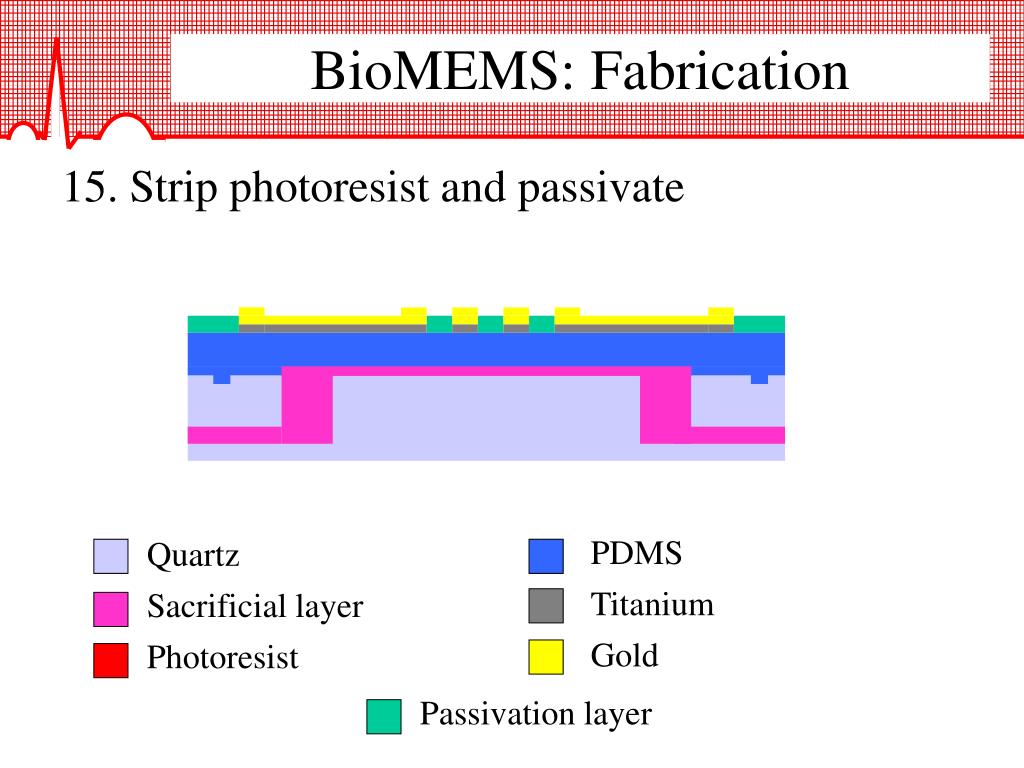 BioMEMS: Fabrication

15. Strip photoresist and passivate

Quartz
Sacrificial layer
Photoresist

PDMS
Titanium
Gold

Passivation layer